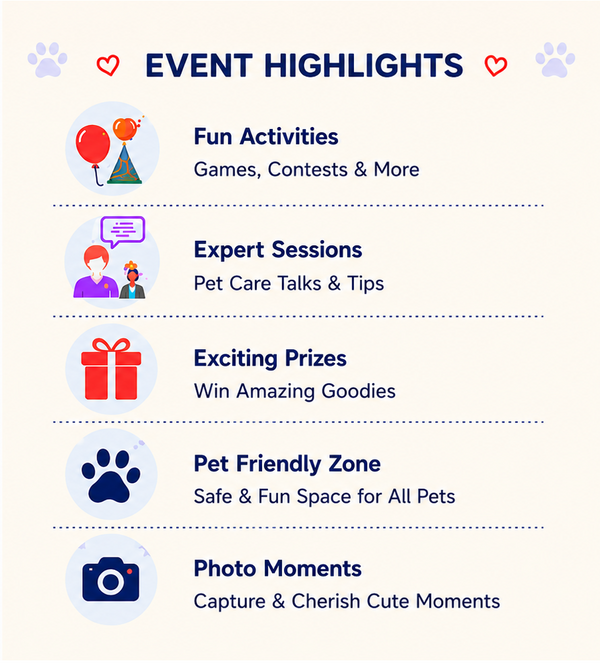 EVENT HIGHLIGHTS

Fun Activities
Games, Contests & More

Expert Sessions
Pet Care Talks & Tips

Exciting Prizes
Win Amazing Goodies

Pet Friendly Zone
Safe & Fun Space for All Pets

Photo Moments
Capture & Cherish Cute Moments